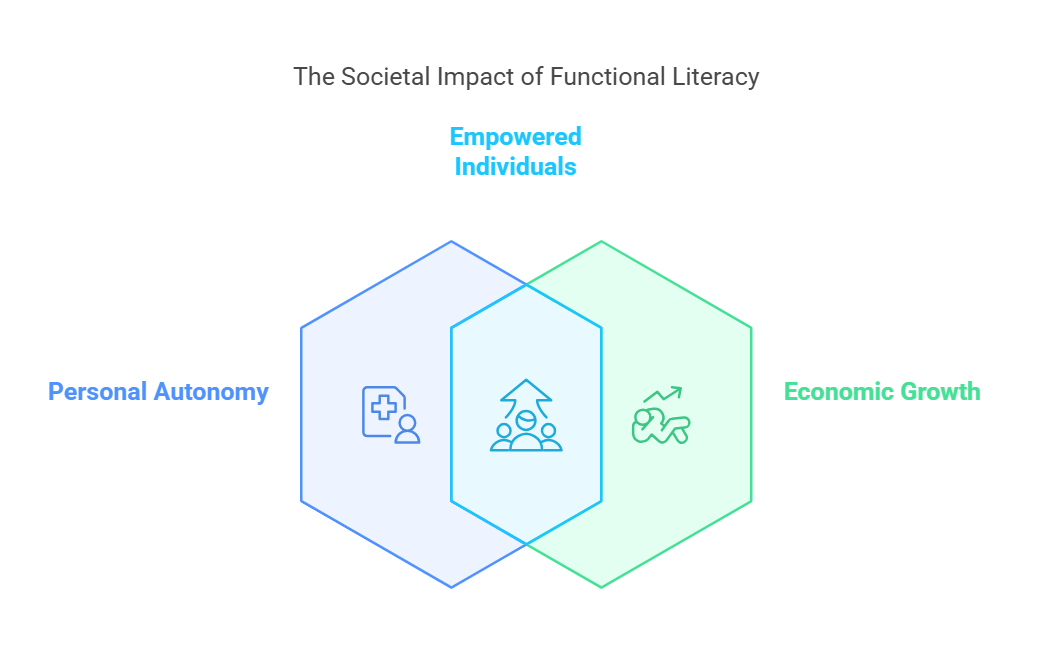 The Societal Impact of Functional Literacy

Empowered Individuals

Personal Autonomy

Economic Growth